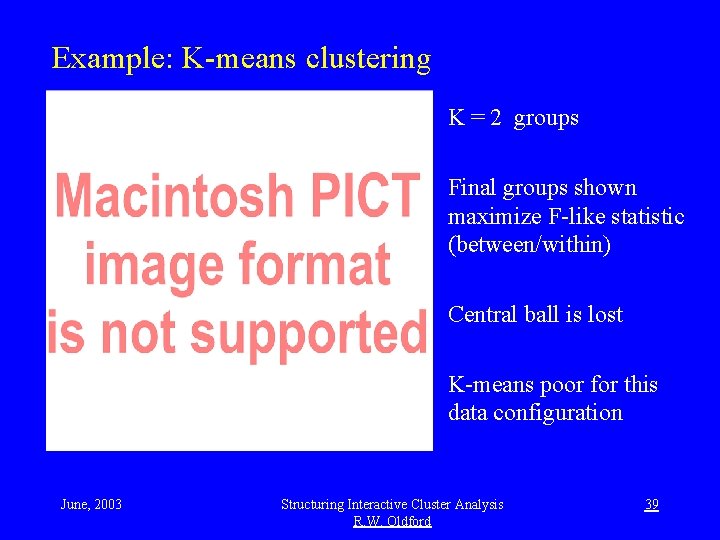 Example: K-means clustering

Macintosh PICT image format is not supported

K = 2 groups

Final groups shown maximize F-like statistic (between/within)

Central ball is lost

K-means poor for this data configuration

June, 2003

Structuring Interactive Cluster Analysis
R.W. Oldford

39